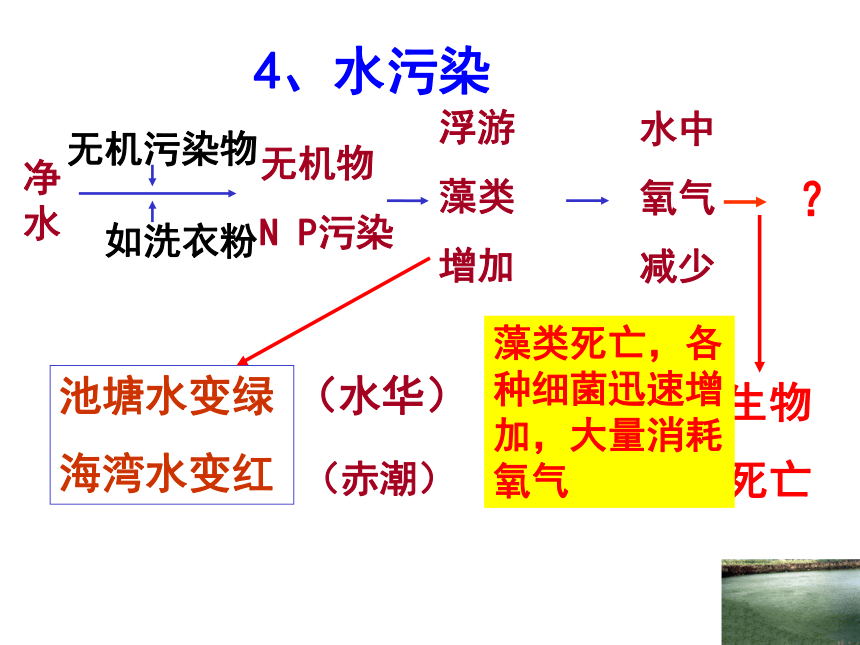 4、水污染

净水

无机污染物

如洗衣粉

无机物

N P污染

浮游藻类增加

水中氧气减少

？

池塘水变绿 （水华）

海湾水变红 （赤潮）

藻类死亡，各种细菌迅速增加，大量消耗氧气

生物死亡